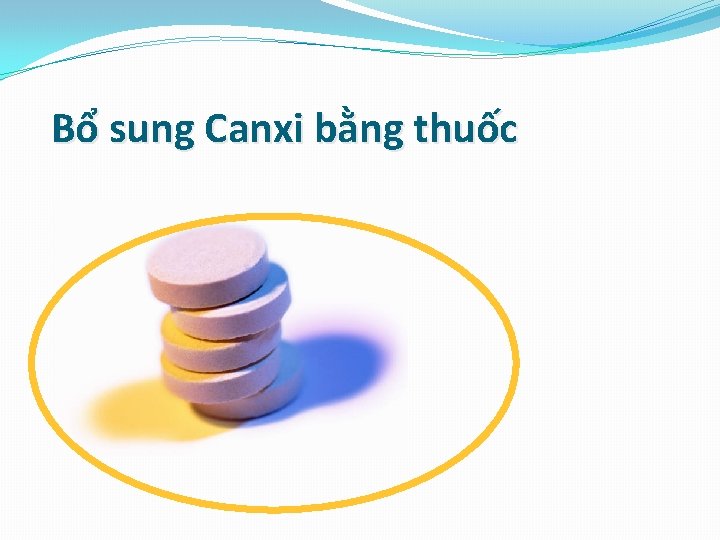 Bổ sung Canxi bằng thuốc